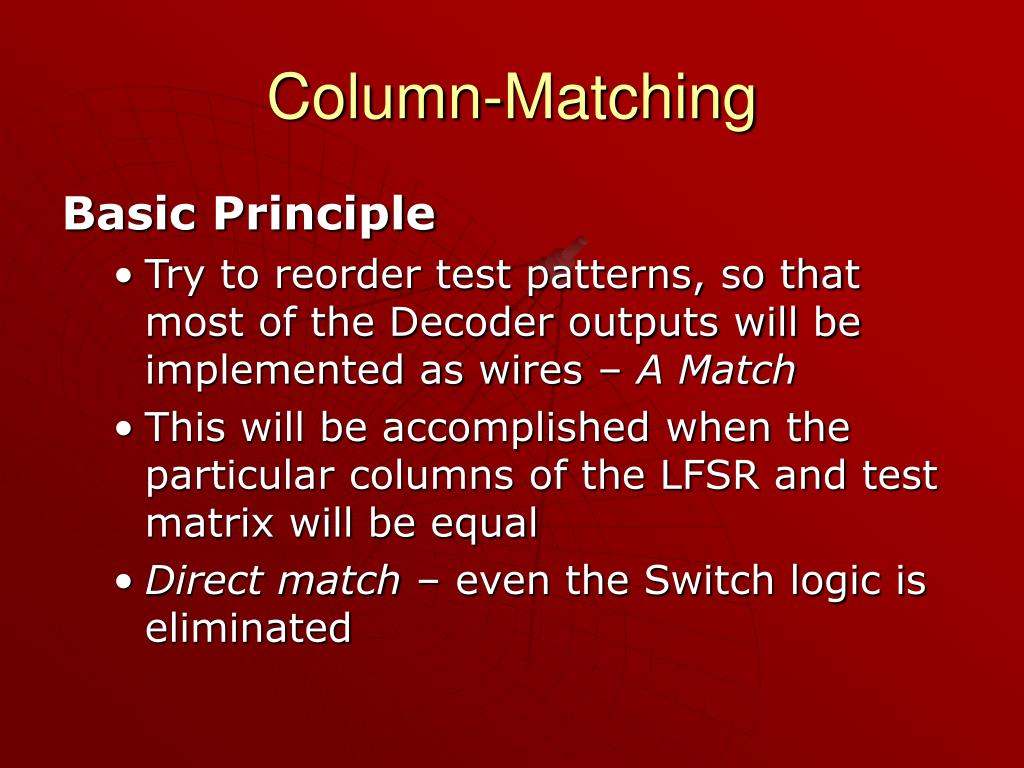 Column-Matching

Basic Principle

• Try to reorder test patterns, so that most of the Decoder outputs will be implemented as wires – A Match

• This will be accomplished when the particular columns of the LFSR and test matrix will be equal

• Direct match – even the Switch logic is eliminated